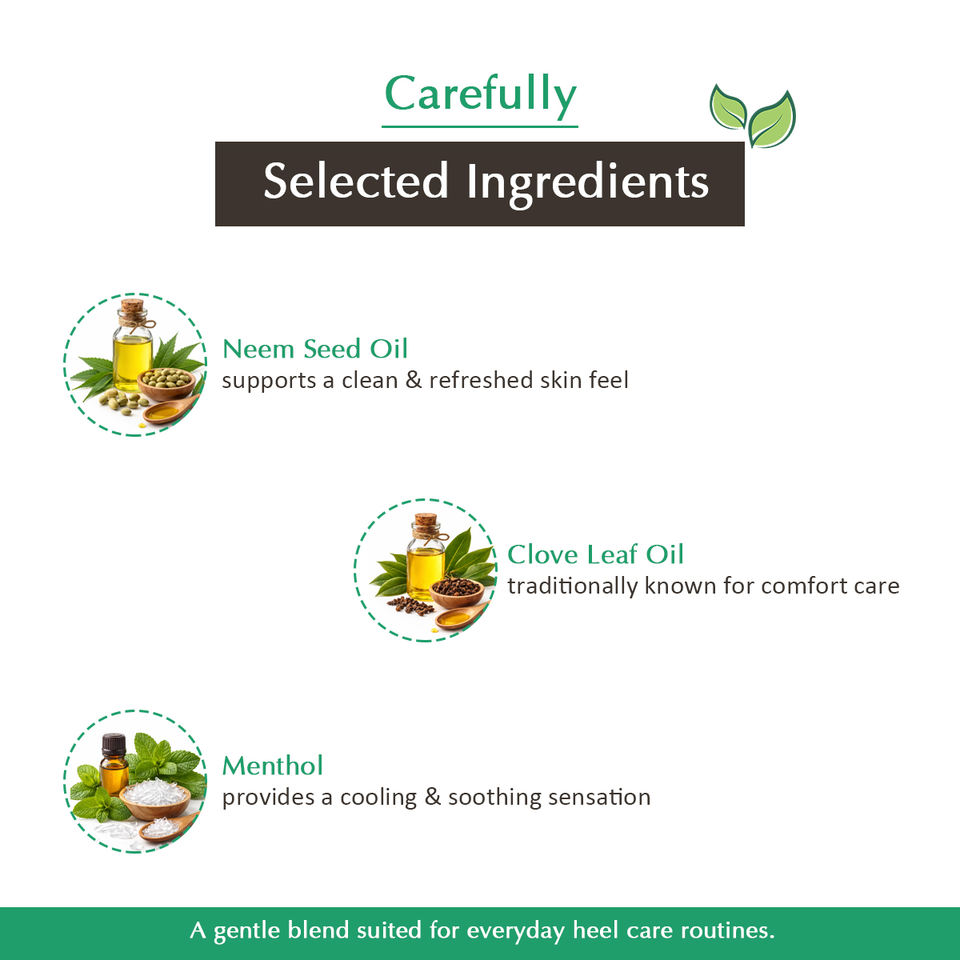 Carefully

Selected Ingredients

Neem Seed Oil
supports a clean & refreshed skin feel

Clove Leaf Oil
traditionally known for comfort care

Menthol
provides a cooling & soothing sensation

A gentle blend suited for everyday heel care routines.